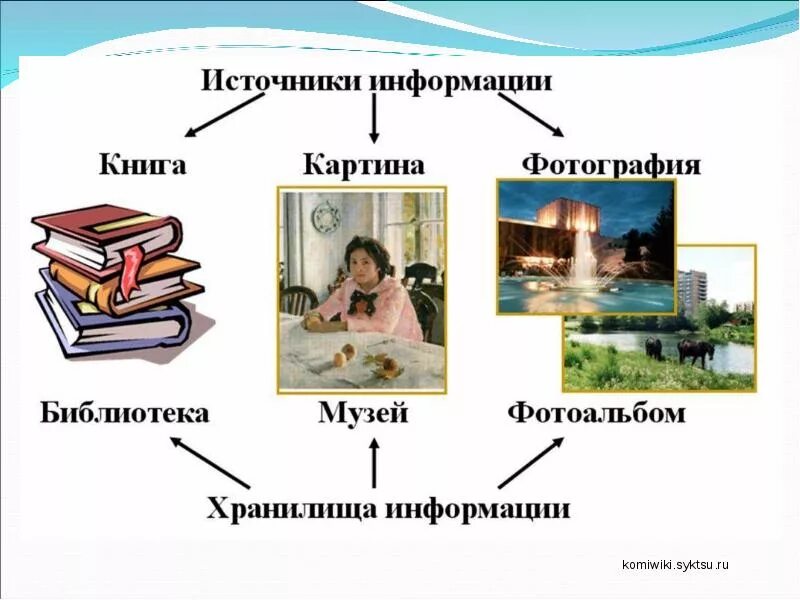 Источники информации

Книга

Картина

Фотография

Библиотека

Музей

Фотоальбом

Хранилища информации

komiwiki.syktsu.ru